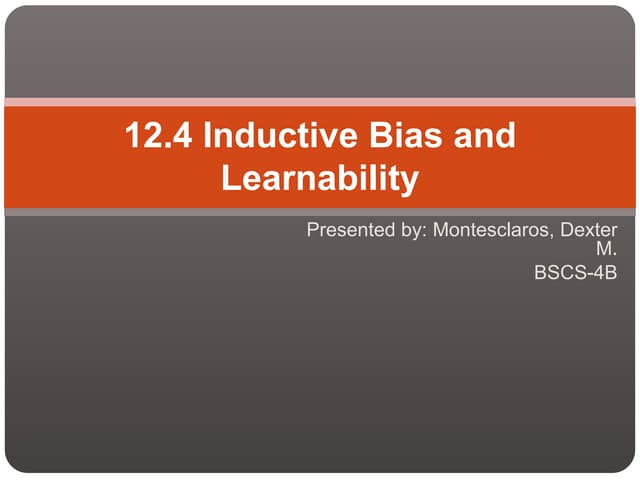 12.4 Inductive Bias and Learnability

Presented by: Montesclaros, Dexter M.
BSCS-4B